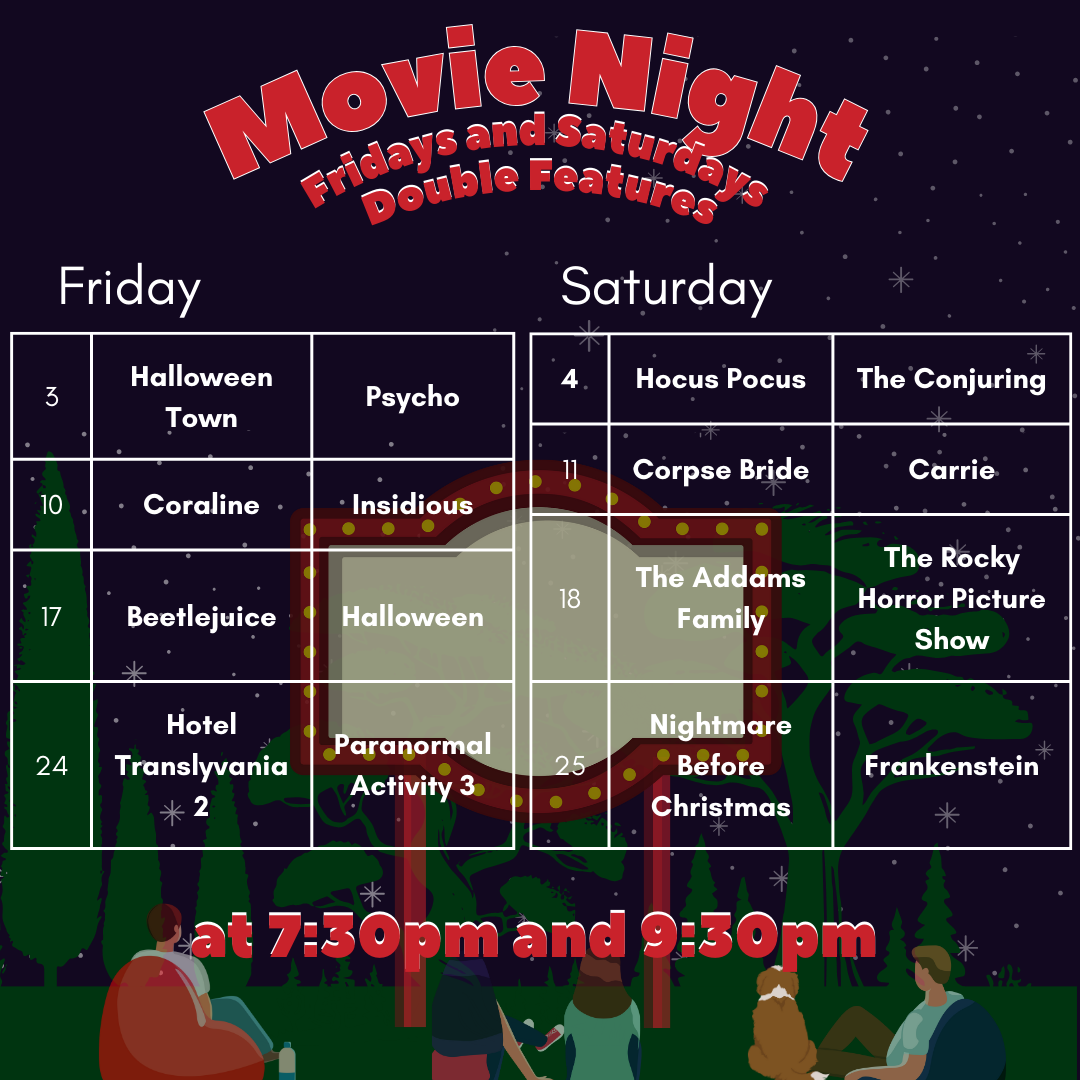 Movie Night
Fridays and Saturdays
Double Features

Friday

| 3 | Halloween Town | Psycho |
|---|---|---|
| 10 | Coraline | Insidious |
| 17 | Beetlejuice | Halloween |
| 24 | Hotel Translyvania 2 | Paranormal Activity 3 |

Saturday

| 4 | Hocus Pocus | The Conjuring |
|---|---|---|
| 11 | Corpse Bride | Carrie |
| 18 | The Addams Family | The Rocky Horror Picture Show |
| 25 | Nightmare Before Christmas | Frankenstein |

at 7:30pm and 9:30pm